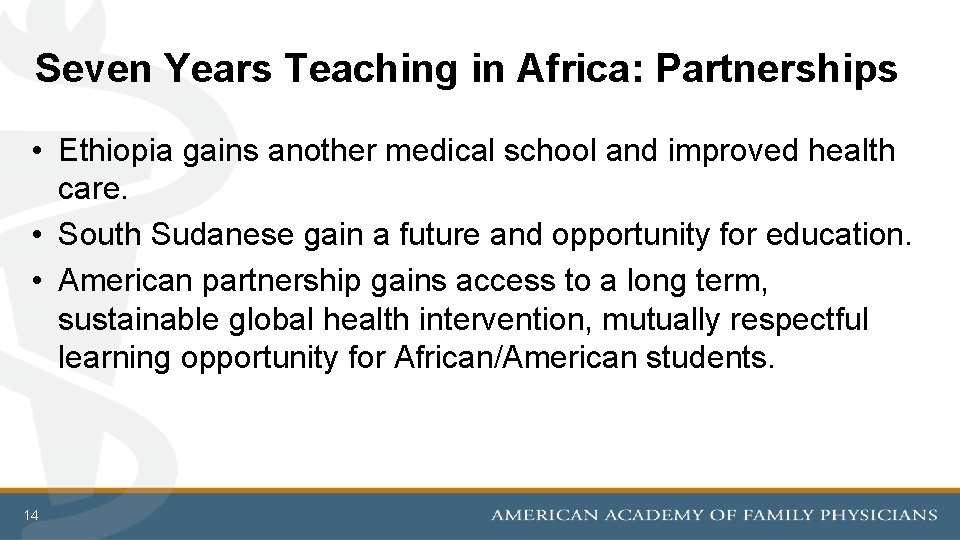 Seven Years Teaching in Africa: Partnerships

• Ethiopia gains another medical school and improved health care.
• South Sudanese gain a future and opportunity for education.
• American partnership gains access to a long term, sustainable global health intervention, mutually respectful learning opportunity for African/American students.

14

AMERICAN ACADEMY OF FAMILY PHYSICIANS